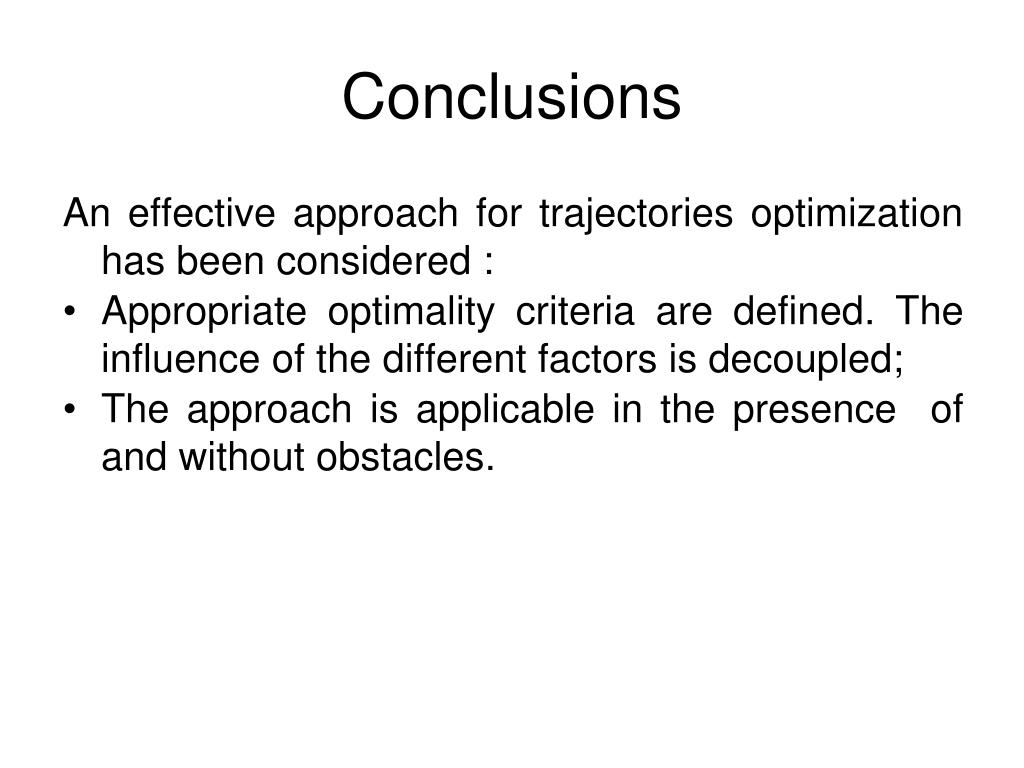 Conclusions

An effective approach for trajectories optimization has been considered :

• Appropriate optimality criteria are defined. The influence of the different factors is decoupled;
• The approach is applicable in the presence of and without obstacles.